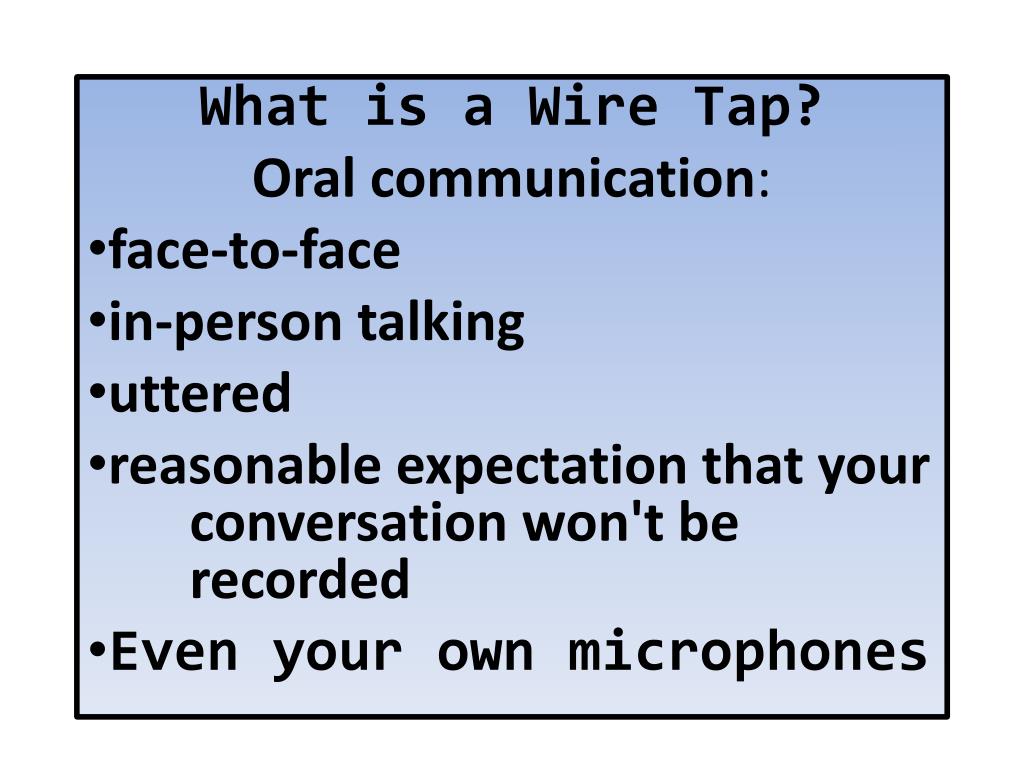 What is a Wire Tap?
Oral communication:
•face-to-face
•in-person talking
•uttered
•reasonable expectation that your conversation won't be recorded
•Even your own microphones